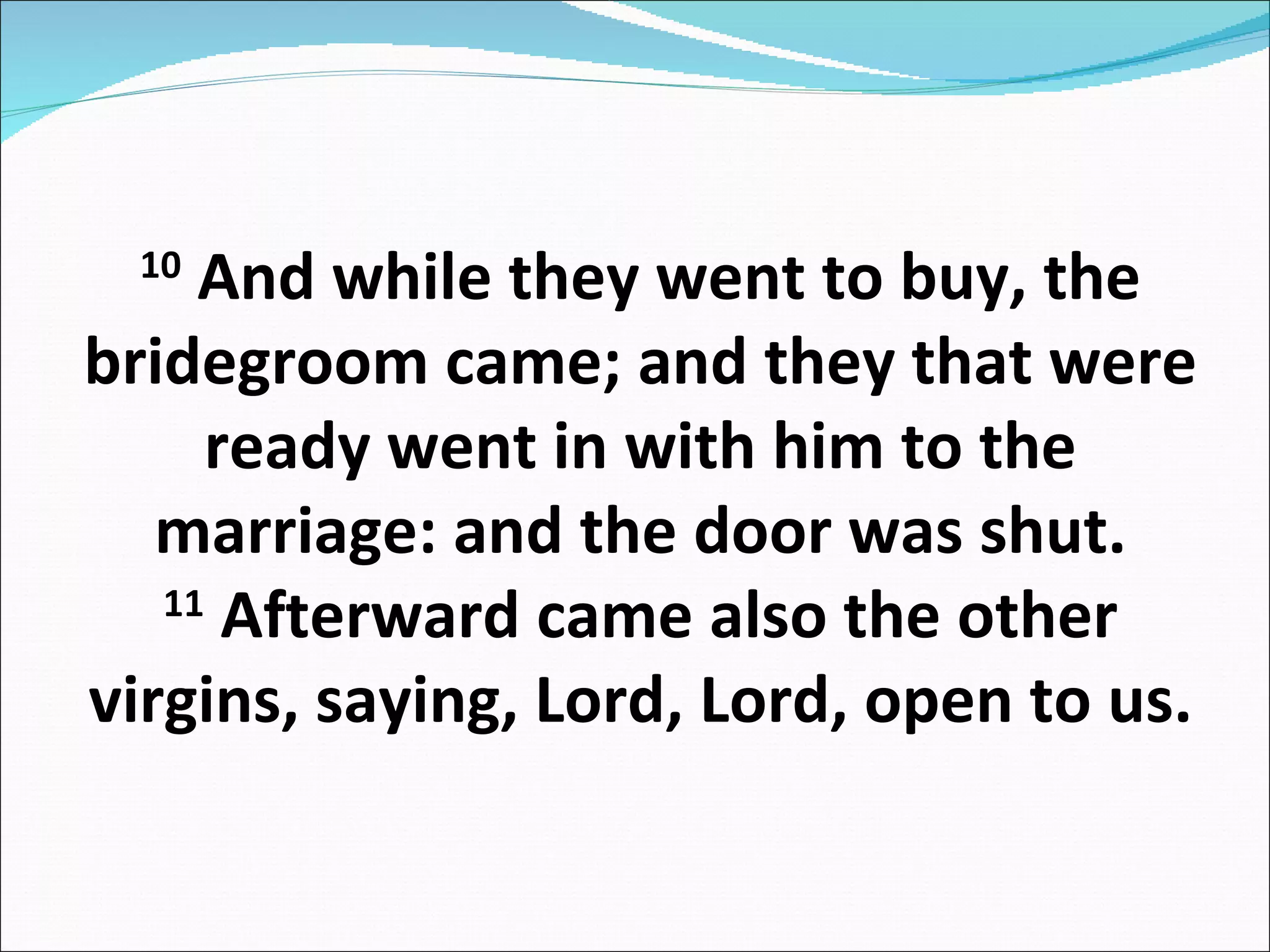 10 And while they went to buy, the bridegroom came; and they that were ready went in with him to the marriage: and the door was shut.
11 Afterward came also the other virgins, saying, Lord, Lord, open to us.